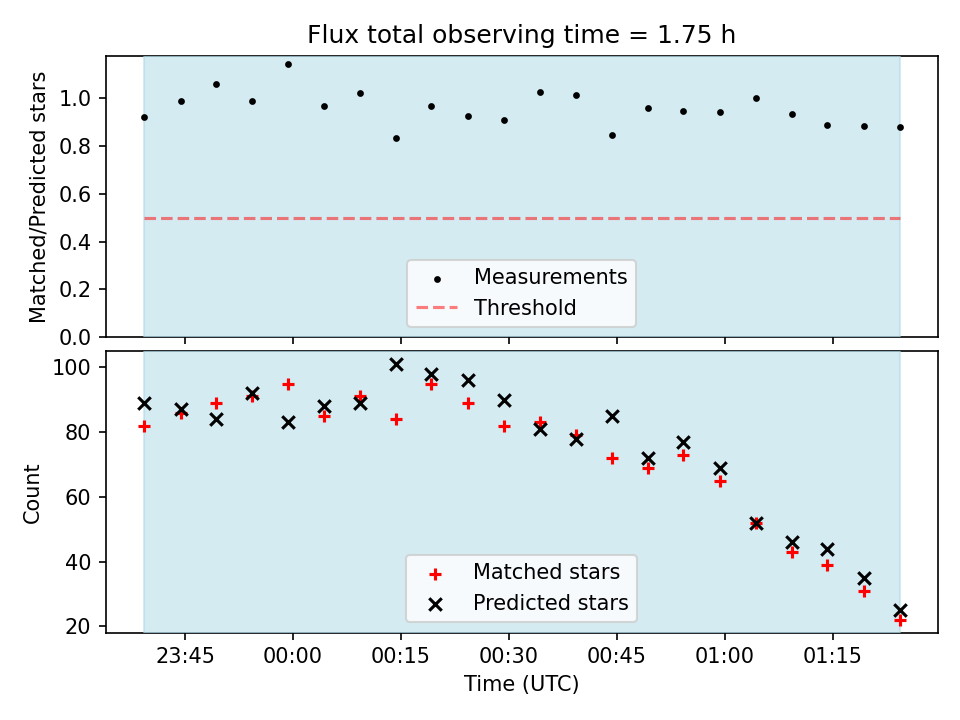 Flux total observing time = 1.75 h

Matched/Predicted stars

1.0
0.8
0.6
0.4
0.2
0.0

Measurements
Threshold

Count

100
80
60
40
20

Matched stars
Predicted stars

23:45
00:00
00:15
00:30
00:45
01:00
01:15

Time (UTC)